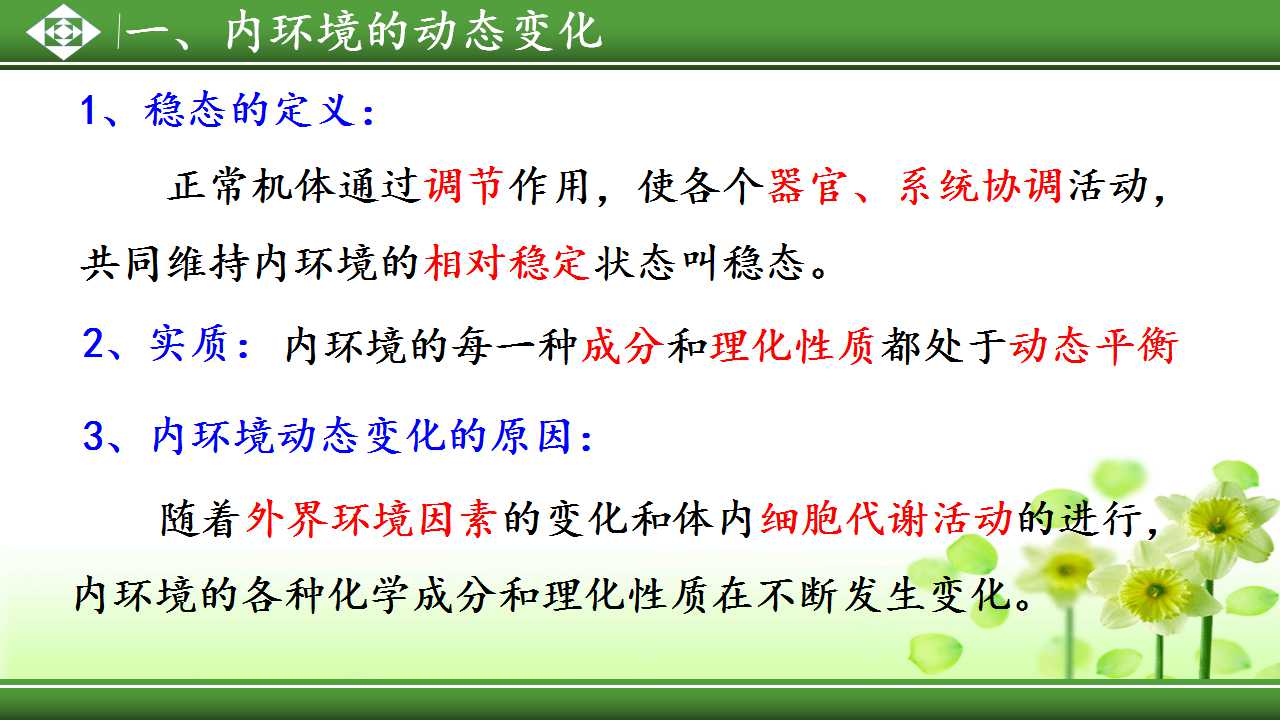 一、内环境的动态变化

1、稳态的定义：

正常机体通过调节作用，使各个器官、系统协调活动，共同维持内环境的相对稳定状态叫稳态。

2、实质：内环境的每一种成分和理化性质都处于动态平衡

3、内环境动态变化的原因：

随着外界环境因素的变化和体内细胞代谢活动的进行，内环境的各种化学成分和理化性质在不断发生变化。